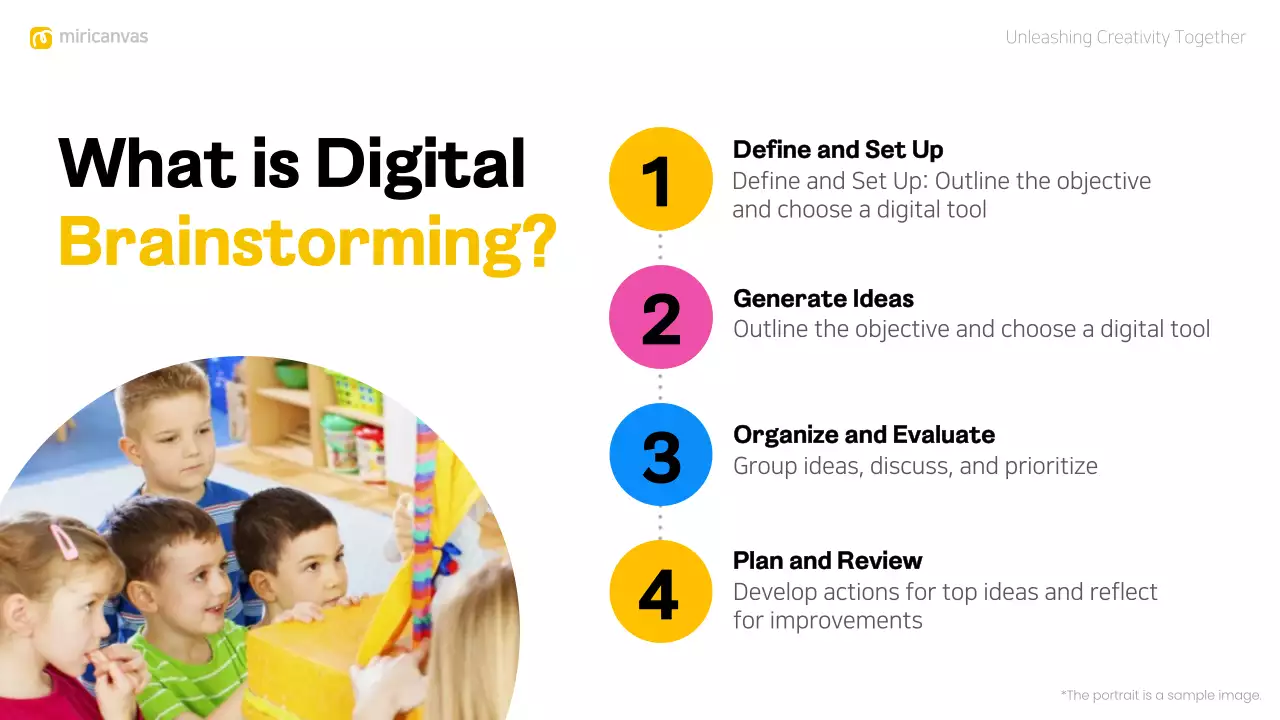 miricanvas

Unleashing Creativity Together

What is Digital Brainstorming?

1
Define and Set Up
Define and Set Up: Outline the objective and choose a digital tool

2
Generate Ideas
Outline the objective and choose a digital tool

3
Organize and Evaluate
Group ideas, discuss, and prioritize

4
Plan and Review
Develop actions for top ideas and reflect for improvements

*The portrait is a sample image.